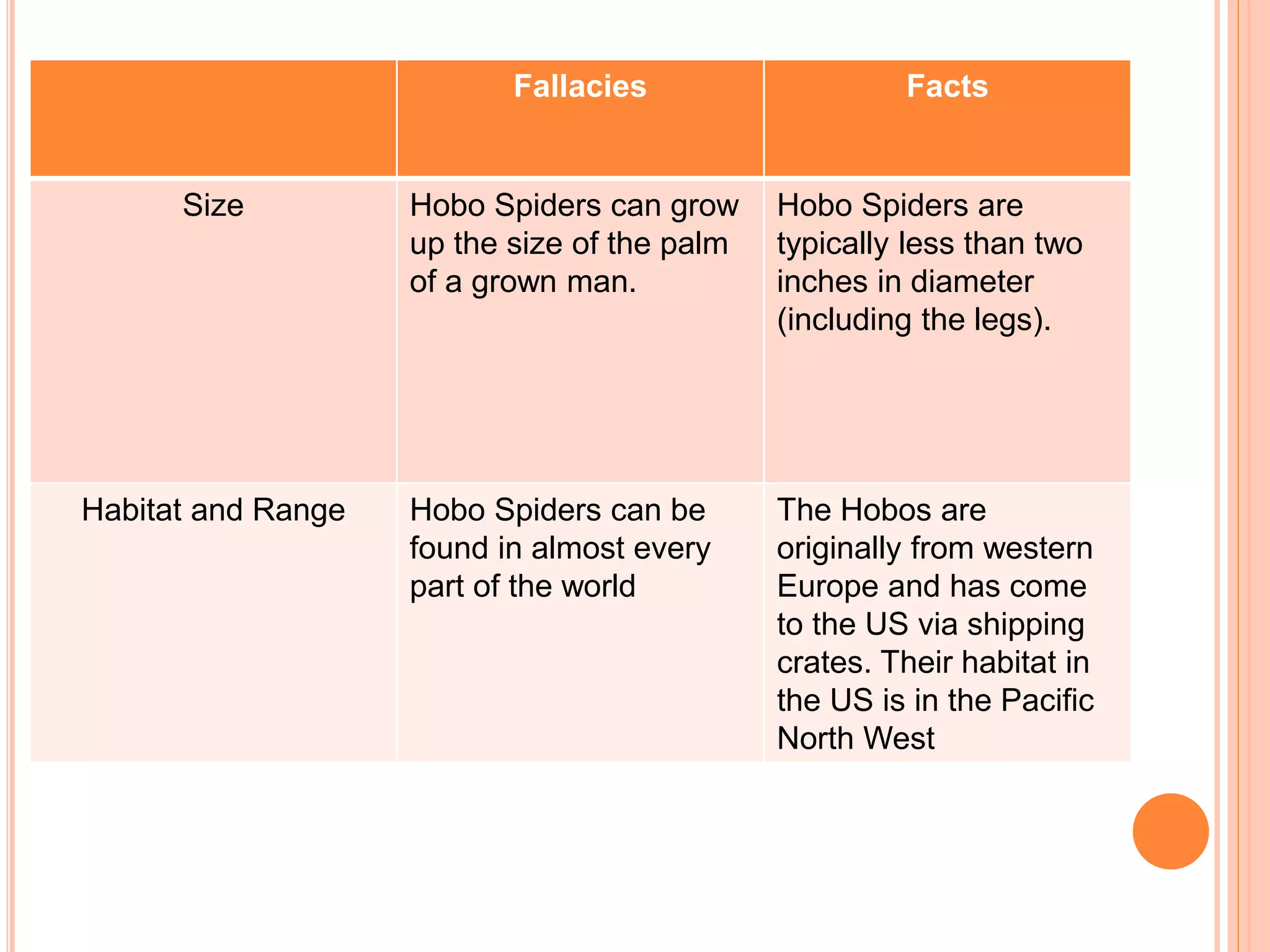 | | Fallacies | Facts |
|---|---|---|
| Size | Hobo Spiders can grow up the size of the palm of a grown man. | Hobo Spiders are typically less than two inches in diameter (including the legs). |
| Habitat and Range | Hobo Spiders can be found in almost every part of the world | The Hobos are originally from western Europe and has come to the US via shipping crates. Their habitat in the US is in the Pacific North West |